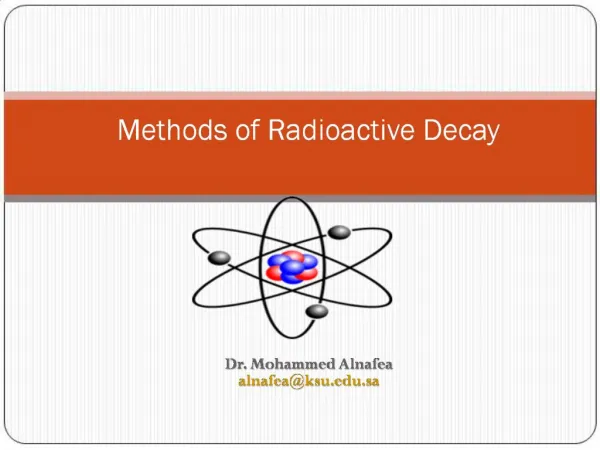 Methods of Radioactive Decay

Dr. Mohammed Alnafea
alnafea@ksu.edu.sa